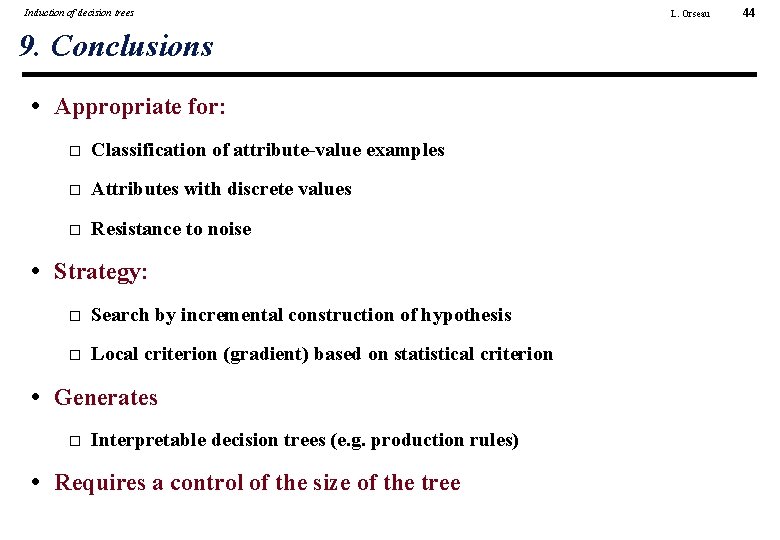 Induction of decision trees L. Orseau 44

9. Conclusions

• Appropriate for:

□ Classification of attribute-value examples

□ Attributes with discrete values

□ Resistance to noise

• Strategy:

□ Search by incremental construction of hypothesis

□ Local criterion (gradient) based on statistical criterion

• Generates

□ Interpretable decision trees (e.g. production rules)

• Requires a control of the size of the tree